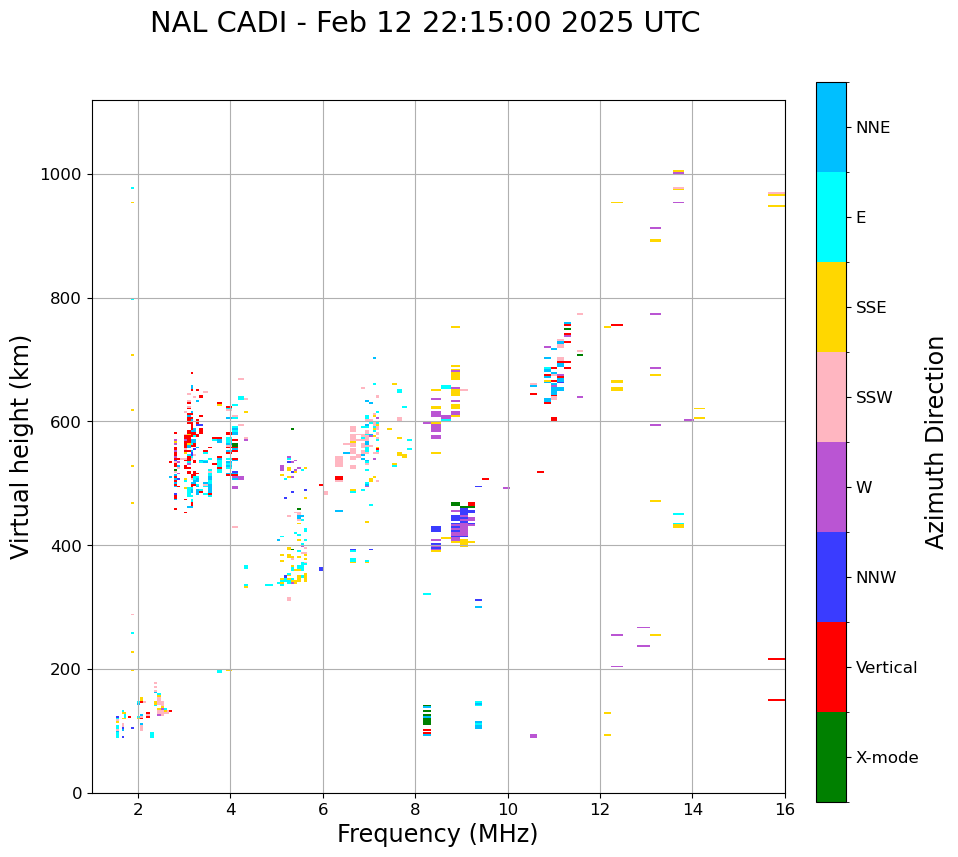 NAL CADI - Feb 12 22:15:00 2025 UTC

Virtual height (km)

1000
800
600
400
200
0

2
4
6
8
10
12
14
16

Frequency (MHz)

NNE
E
SSE
SSW
W
NNW
Vertical
X-mode

Azimuth Direction